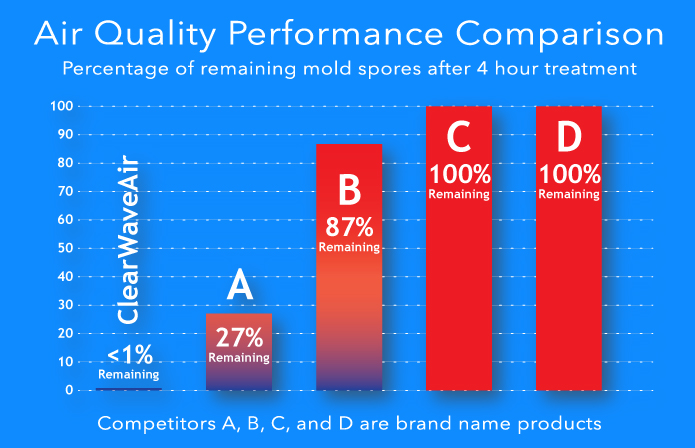 Air Quality Performance Comparison
Percentage of remaining mold spores after 4 hour treatment

100
90
80
70
60
50
40
30
20
10
0

ClearWaveAir
<1%
Remaining

A
27%
Remaining

B
87%
Remaining

C
100%
Remaining

D
100%
Remaining

Competitors A, B, C, and D are brand name products